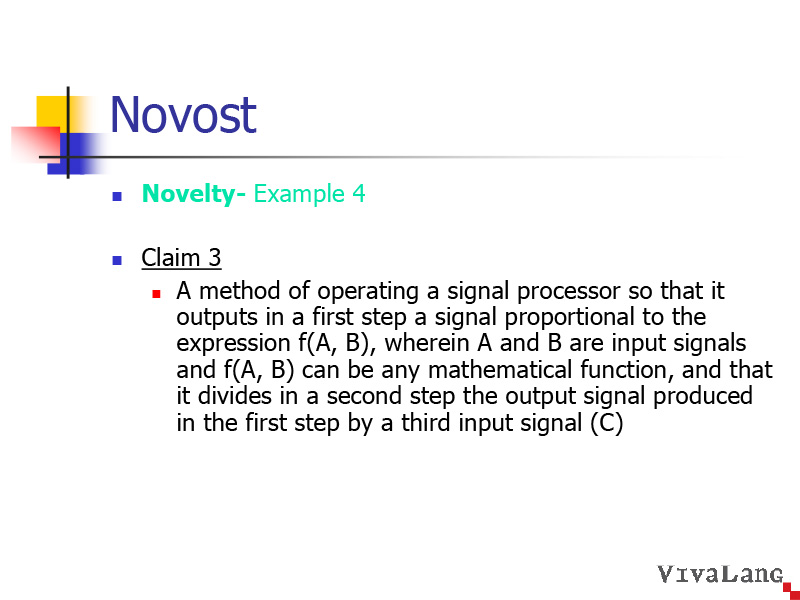 Novost

Novelty- Example 4

Claim 3

A method of operating a signal processor so that it outputs in a first step a signal proportional to the expression f(A, B), wherein A and B are input signals and f(A, B) can be any mathematical function, and that it divides in a second step the output signal produced in the first step by a third input signal (C)

VivaLang